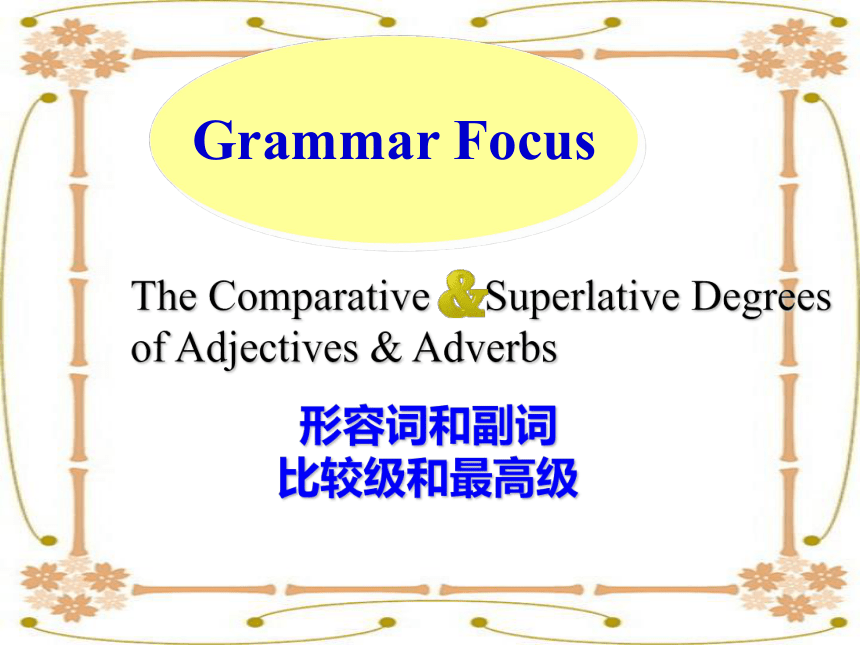 Grammar Focus

The Comparative & Superlative Degrees of Adjectives & Adverbs

形容词和副词
比较级和最高级